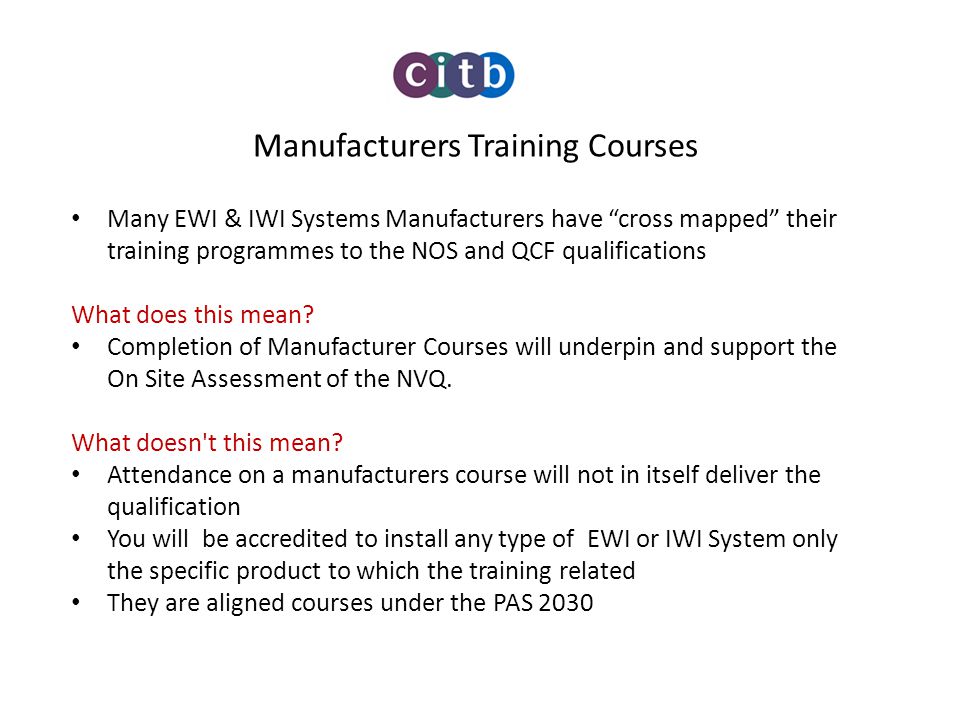 citb

Manufacturers Training Courses

• Many EWI & IWI Systems Manufacturers have “cross mapped” their training programmes to the NOS and QCF qualifications

What does this mean?
• Completion of Manufacturer Courses will underpin and support the On Site Assessment of the NVQ.

What doesn't this mean?
• Attendance on a manufacturers course will not in itself deliver the qualification
• You will be accredited to install any type of EWI or IWI System only the specific product to which the training related
• They are aligned courses under the PAS 2030